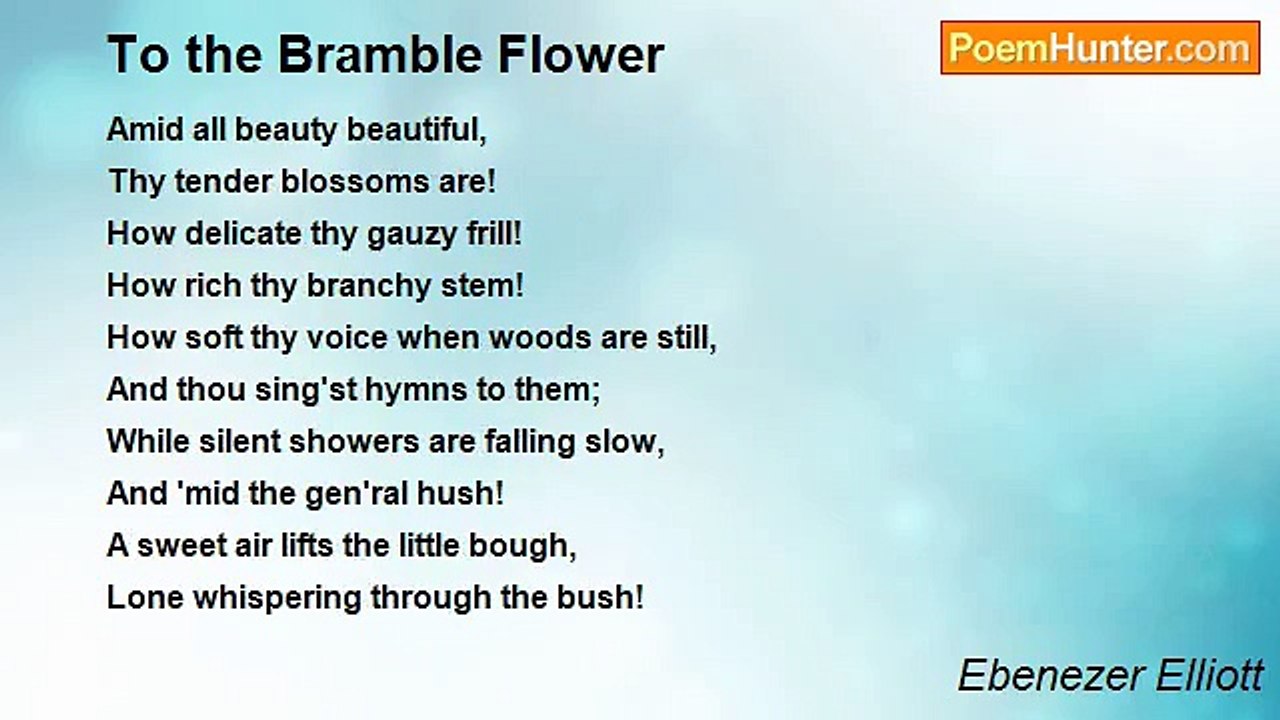 To the Bramble Flower

PoemHunter.com

Amid all beauty beautiful,
Thy tender blossoms are!
How delicate thy gauzy frill!
How rich thy branchy stem!
How soft thy voice when woods are still,
And thou sing'st hymns to them;
While silent showers are falling slow,
And 'mid the gen'ral hush!
A sweet air lifts the little bough,
Lone whispering through the bush!

Ebenezer Elliott